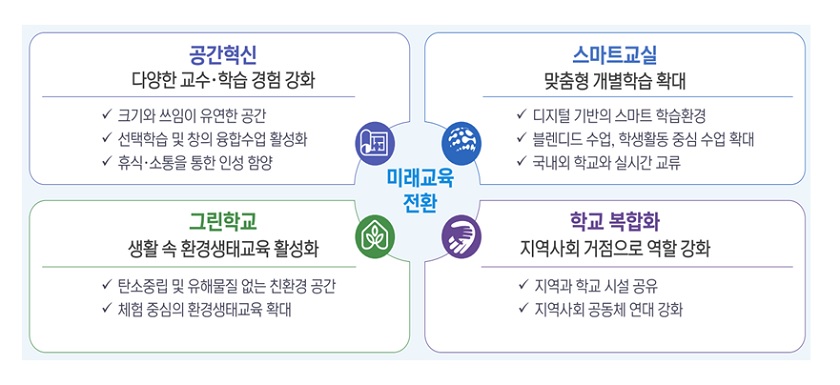 공간혁신
다양한 교수·학습 경험 강화

✓ 크기와 쓰임이 유연한 공간
✓ 선택학습 및 창의 융합수업 활성화
✓ 휴식·소통을 통한 인성 함양

스마트교실
맞춤형 개별학습 확대

✓ 디지털 기반의 스마트 학습환경
✓ 블렌디드 수업, 학생활동 중심 수업 확대
✓ 국내외 학교와 실시간 교류

미래교육
전환

그린학교
생활 속 환경생태교육 활성화

✓ 탄소중립 및 유해물질 없는 친환경 공간
✓ 체험 중심의 환경생태교육 확대

학교 복합화
지역사회 거점으로 역할 강화

✓ 지역과 학교 시설 공유
✓ 지역사회 공동체 연대 강화